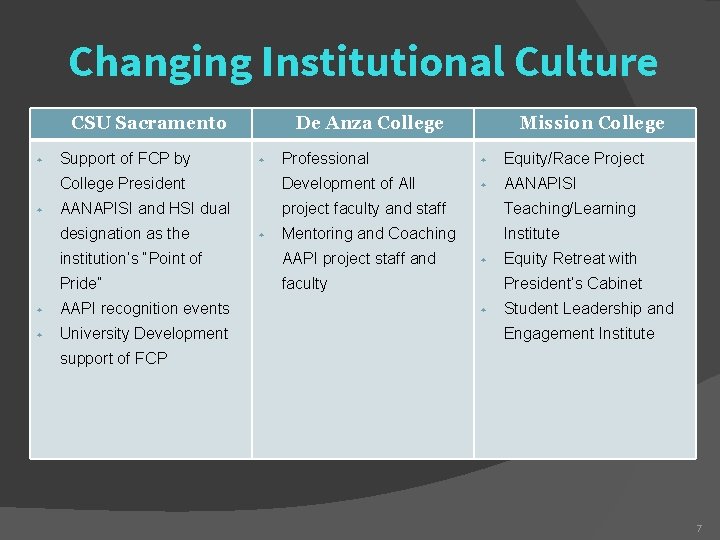 Changing Institutional Culture

| CSU Sacramento | De Anza College | Mission College |
|---|---|---|
| Support of FCP by College President<br>AANAPISI and HSI dual designation as the institution's "Point of Pride"<br>AAPI recognition events<br>University Development support of FCP | Professional Development of All project faculty and staff<br>Mentoring and Coaching AAPI project staff and faculty | Equity/Race Project<br>AANAPISI Teaching/Learning Institute<br>Equity Retreat with President's Cabinet<br>Student Leadership and Engagement Institute |

7